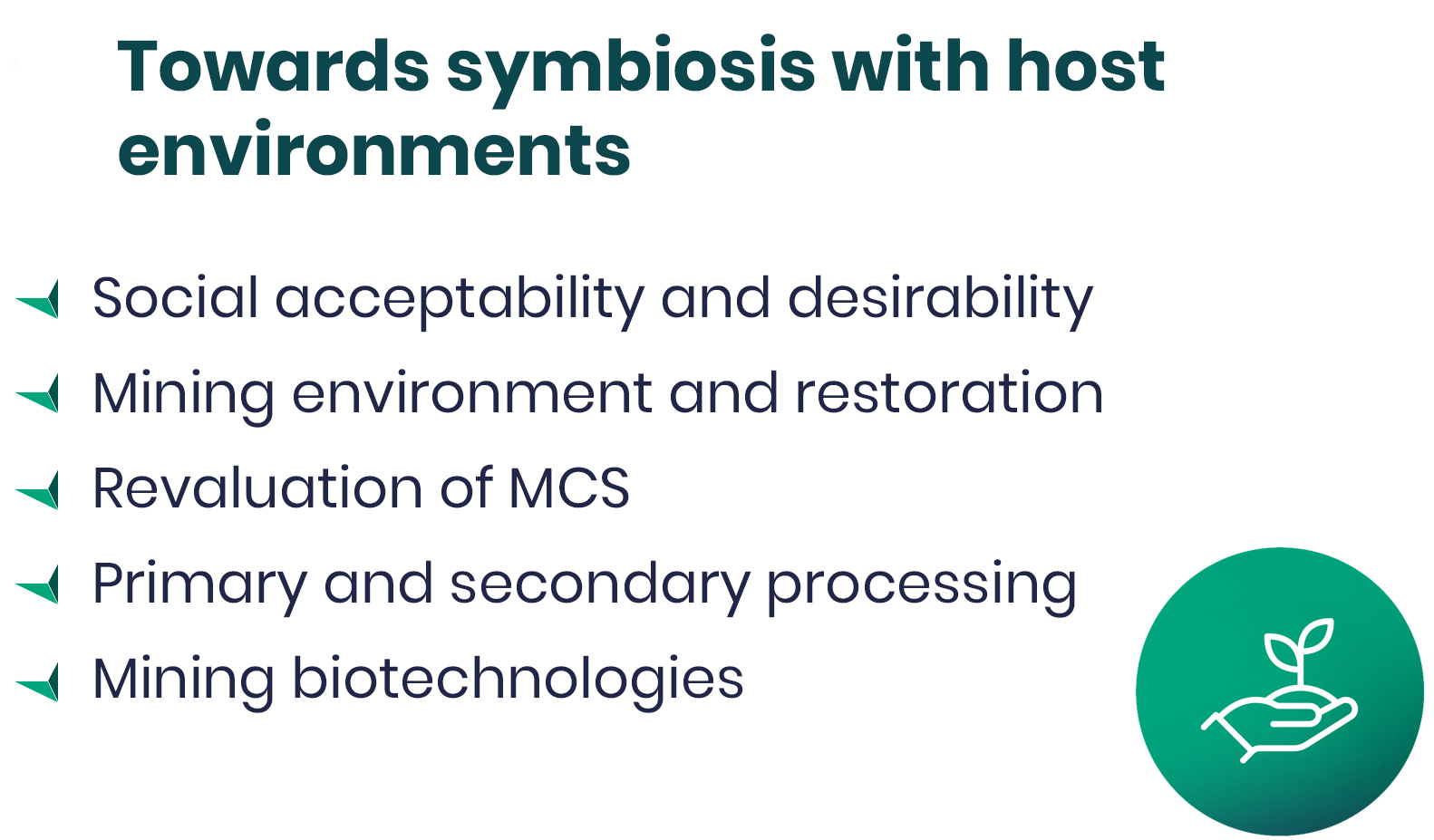 Towards symbiosis with host environments

Social acceptability and desirability

Mining environment and restoration

Revaluation of MCS

Primary and secondary processing

Mining biotechnologies